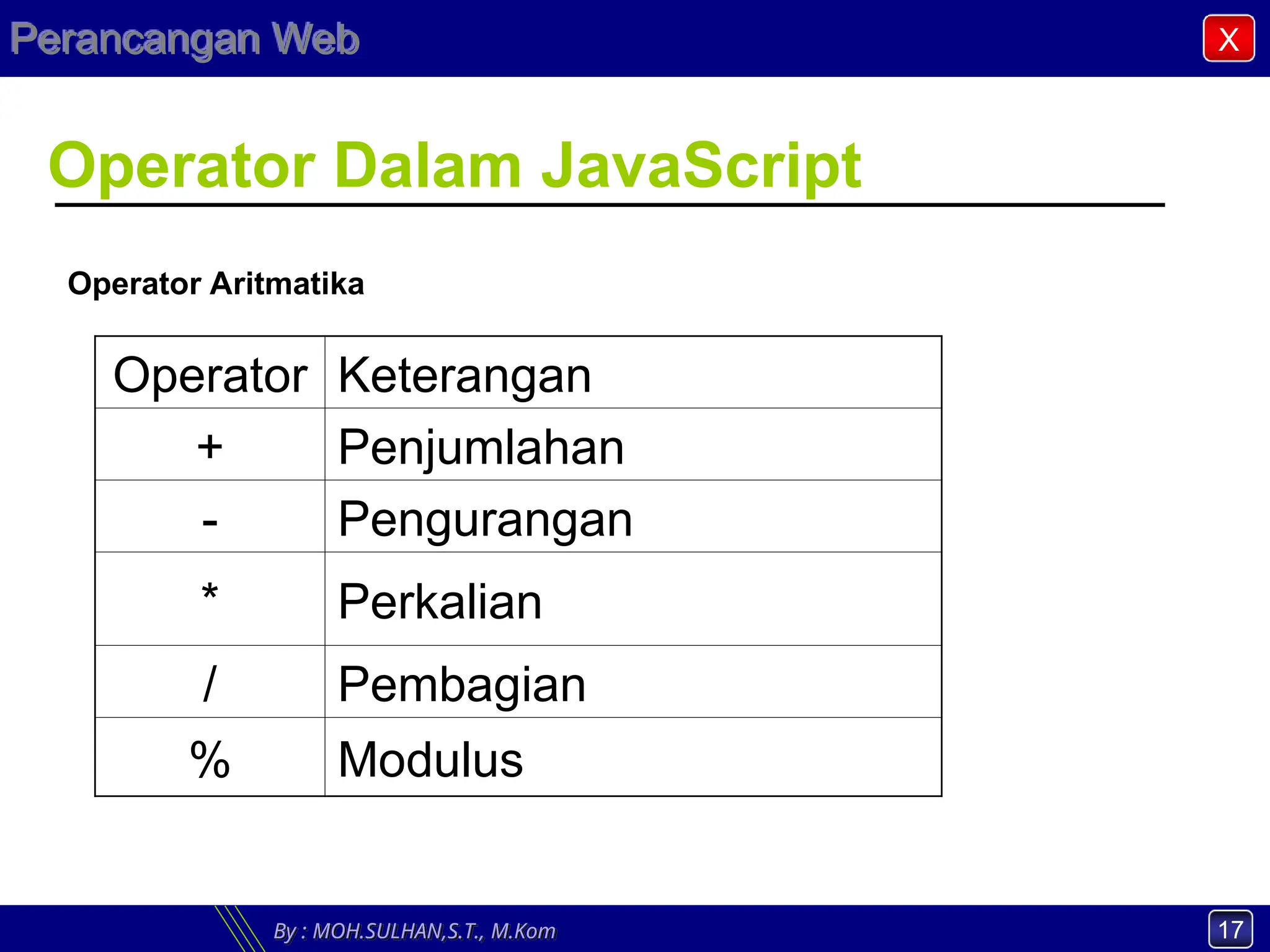 Perancangan Web

X

Operator Dalam JavaScript

Operator Aritmatika

| Operator | Keterangan |
|---|---|
| + | Penjumlahan |
| - | Pengurangan |
| * | Perkalian |
| / | Pembagian |
| % | Modulus |

By : MOH.SULHAN,S.T., M.Kom

17